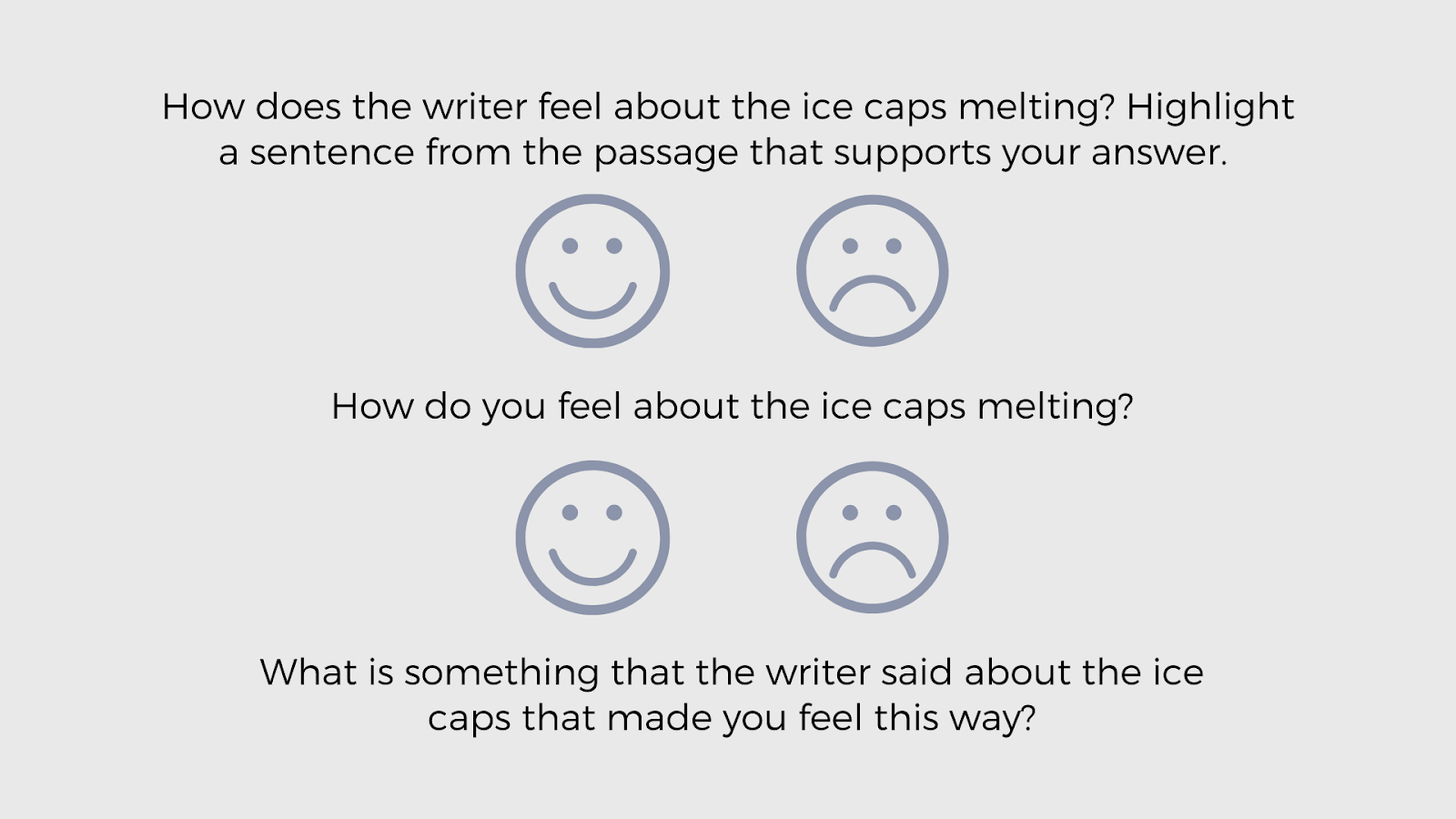 How does the writer feel about the ice caps melting? Highlight a sentence from the passage that supports your answer.

How do you feel about the ice caps melting?

What is something that the writer said about the ice caps that made you feel this way?